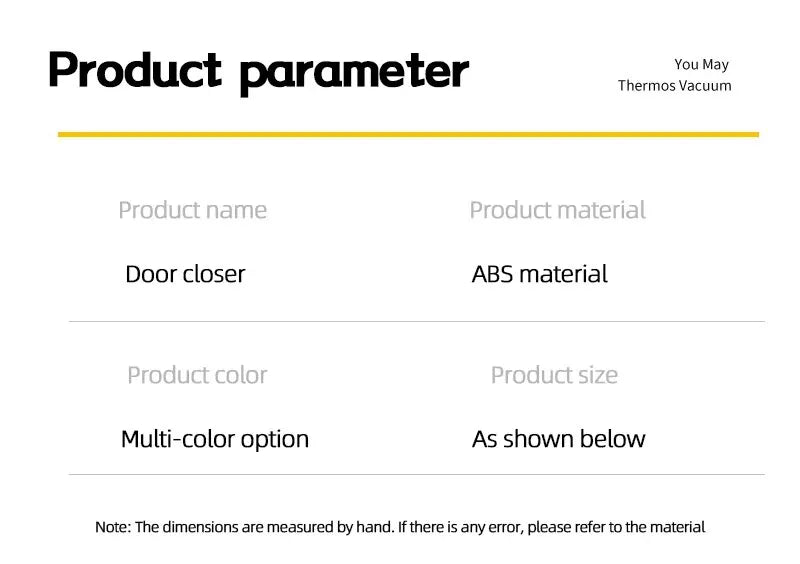 Product parameter

You May
Thermos Vacuum

Product name

Door closer

Product material

ABS material

Product color

Multi-color option

Product size

As shown below

Note: The dimensions are measured by hand. If there is any error, please refer to the material